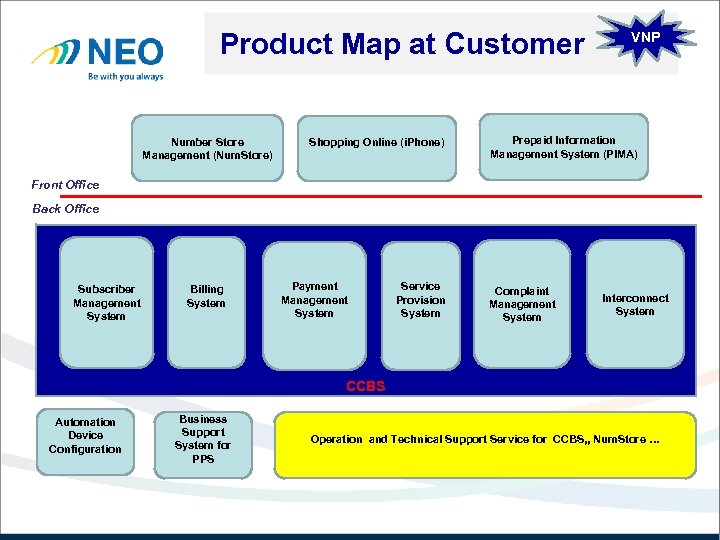 NEO
Be with you always

Product Map at Customer

VNP

Number Store Management (NumStore)

Shopping Online (iPhone)

Prepaid Information Management System (PIMA)

Front Office

Back Office

Subscriber Management System

Billing System

Payment Management System

Service Provision System

Complaint Management System

Interconnect System

CCBS

Automation Device Configuration

Business Support System for PPS

Operation and Technical Support Service for CCBS,, NumStore ...